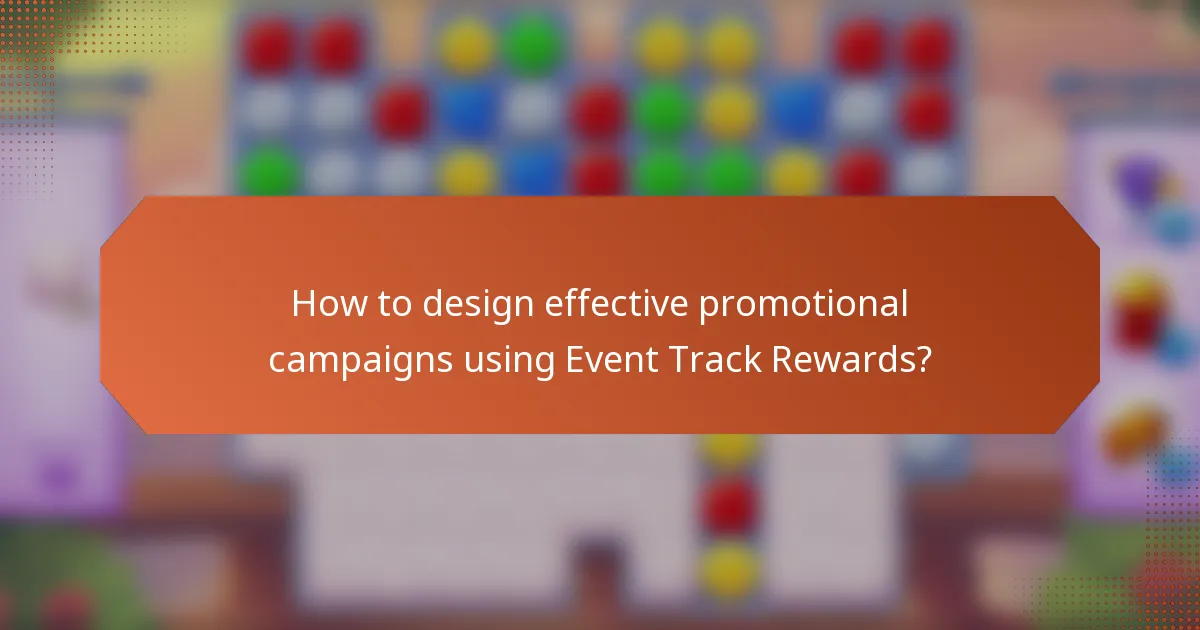 How to design effective promotional campaigns using Event Track Rewards?